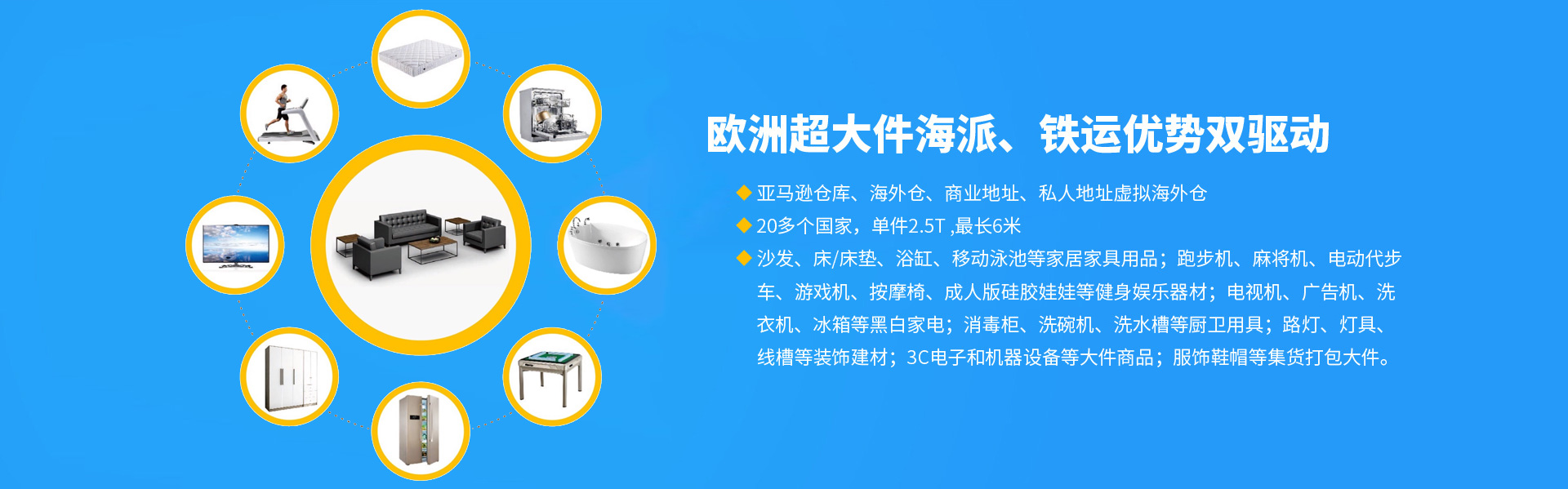 欧洲超大件海派、铁运优势双驱动

◆ 亚马逊仓库、海外仓、商业地址、私人地址虚拟海外仓

◆ 20多个国家，单件2.5T ,最长6米

◆ 沙发、床/床垫、浴缸、移动泳池等家居家具用品；跑步机、麻将机、电动代步车、游戏机、按摩椅、成人版硅胶娃娃等健身娱乐器材；电视机、广告机、洗衣机、冰箱等黑白家电；消毒柜、洗碗机、洗水槽等厨卫用具；路灯、灯具、线槽等装饰建材；3C电子和机器设备等大件商品；服饰鞋帽等集货打包大件。